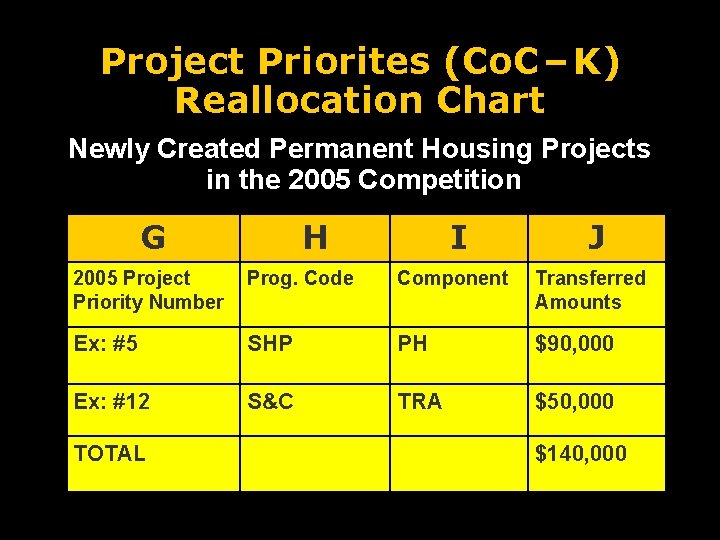 Project Priorites (CoC–K) Reallocation Chart

Newly Created Permanent Housing Projects in the 2005 Competition

| G | H | I | J |
|---|---|---|---|
| 2005 Project Priority Number | Prog. Code | Component | Transferred Amounts |
| Ex: #5 | SHP | PH | \$90,000 |
| Ex: #12 | S&C | TRA | \$50,000 |
| TOTAL | | | \$140,000 |